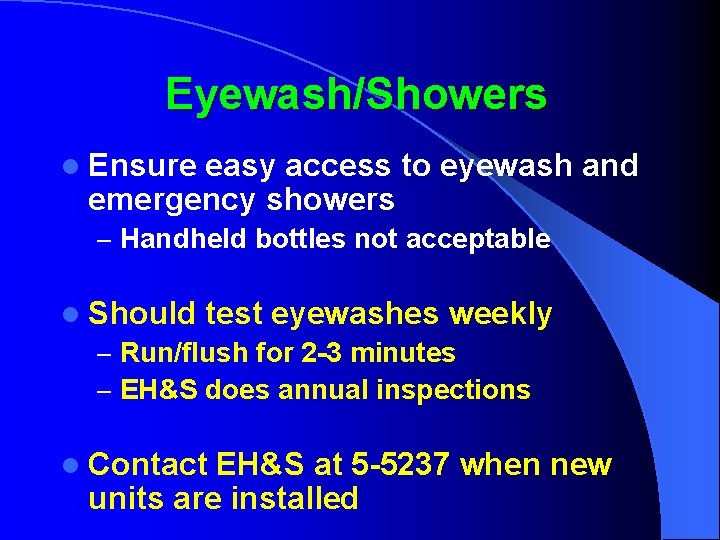 Eyewash/Showers

- Ensure easy access to eyewash and emergency showers
  – Handheld bottles not acceptable

- Should test eyewashes weekly
  – Run/flush for 2-3 minutes
  – EH&S does annual inspections

- Contact EH&S at 5-5237 when new units are installed